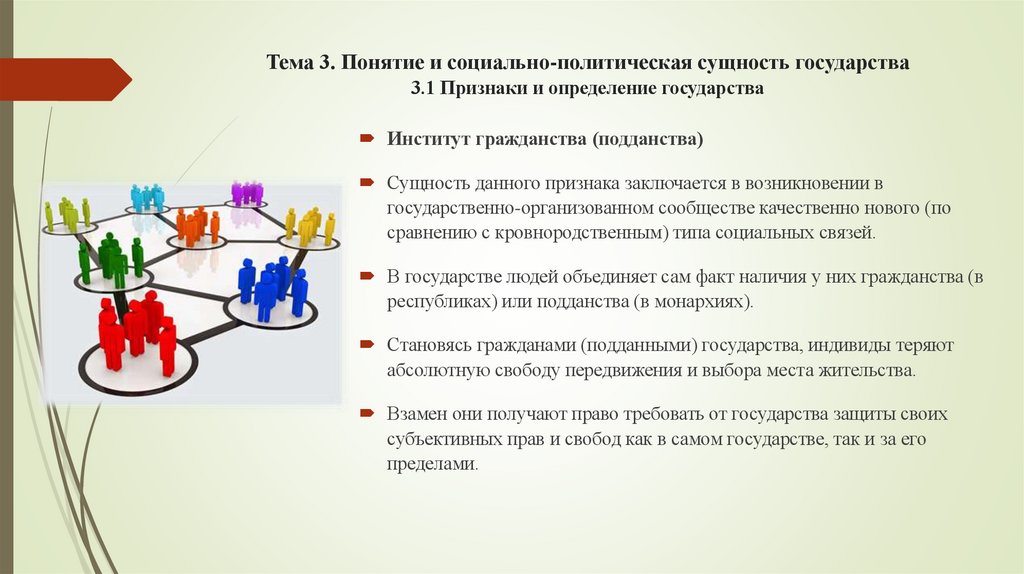 Тема 3. Понятие и социально-политическая сущность государства
3.1 Признаки и определение государства

Институт гражданства (подданства)

Сущность данного признака заключается в возникновении в государственно-организованном сообществе качественно нового (по сравнению с кровнородственным) типа социальных связей.

В государстве людей объединяет сам факт наличия у них гражданства (в республиках) или подданства (в монархиях).

Становясь гражданами (подданными) государства, индивиды теряют абсолютную свободу передвижения и выбора места жительства.

Взамен они получают право требовать от государства защиты своих субъективных прав и свобод как в самом государстве, так и за его пределами.